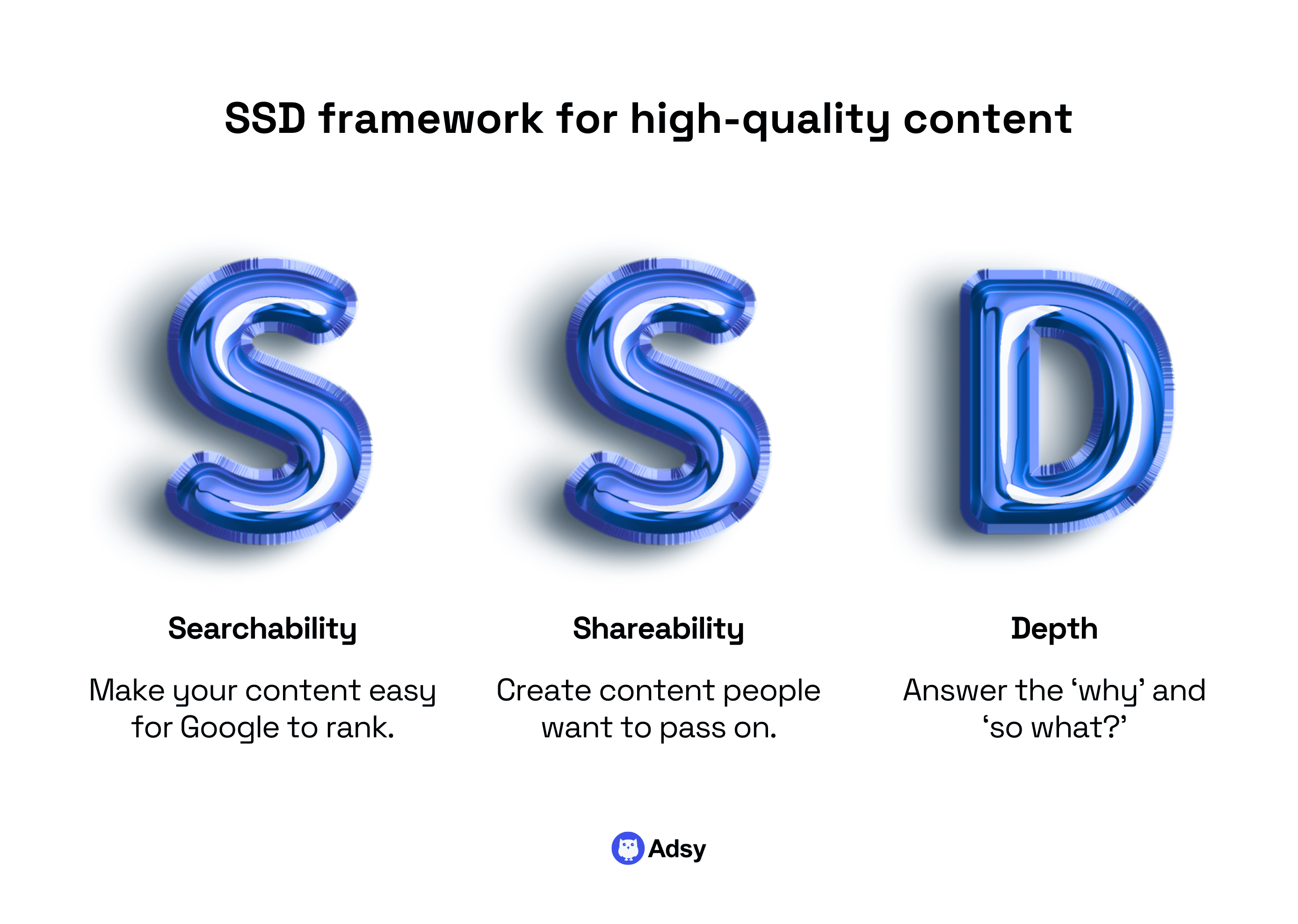 SSD framework for high-quality content

S S D

Searchability

Make your content easy for Google to rank.

Shareability

Create content people want to pass on.

Depth

Answer the ‘why’ and ‘so what?’

Adsy